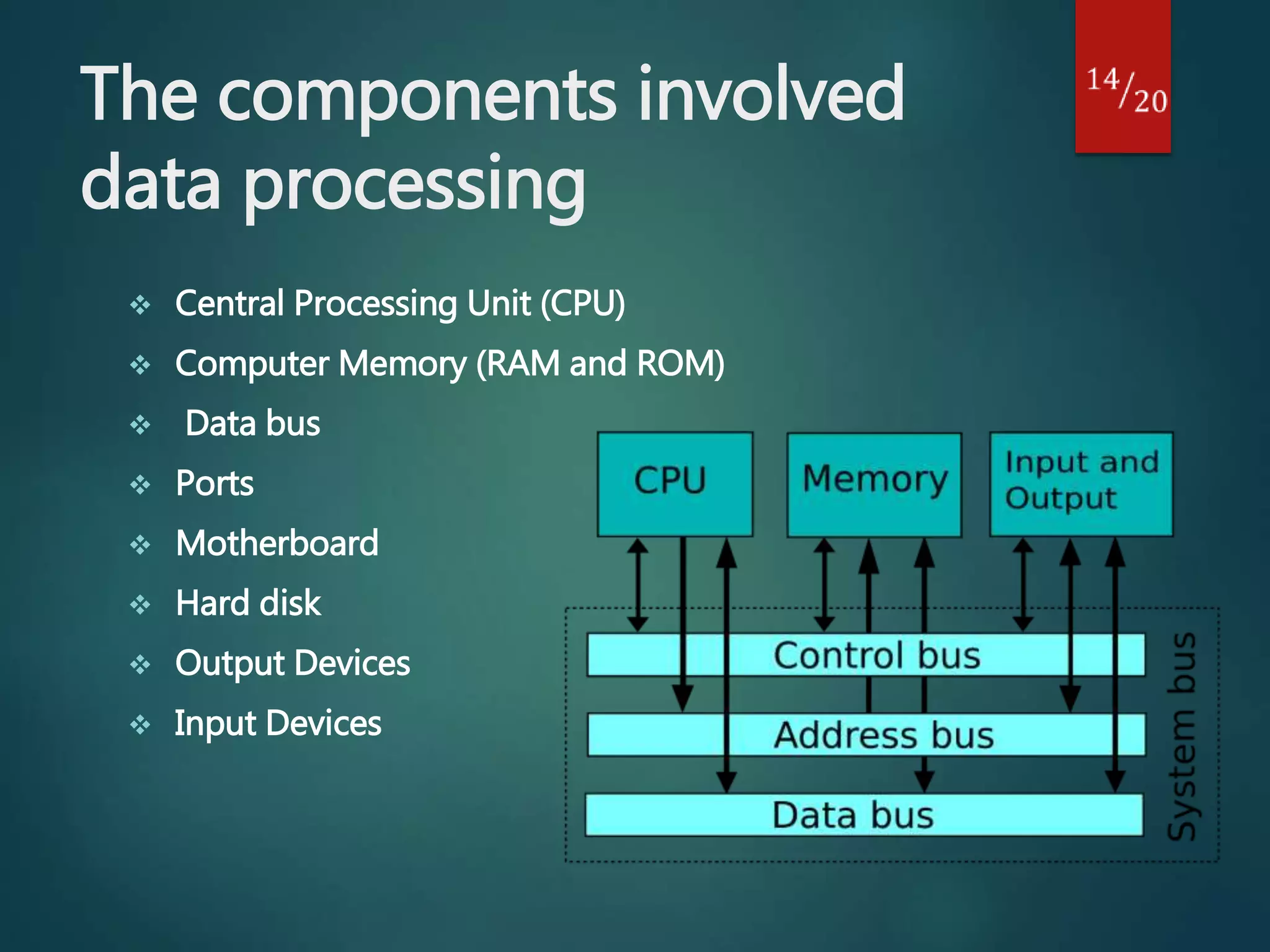 The components involved data processing

$^{14}/_{20}$

❖ Central Processing Unit (CPU)
❖ Computer Memory (RAM and ROM)
❖ Data bus
❖ Ports
❖ Motherboard
❖ Hard disk
❖ Output Devices
❖ Input Devices

CPU
Memory
Input and Output
Control bus
Address bus
Data bus
System bus